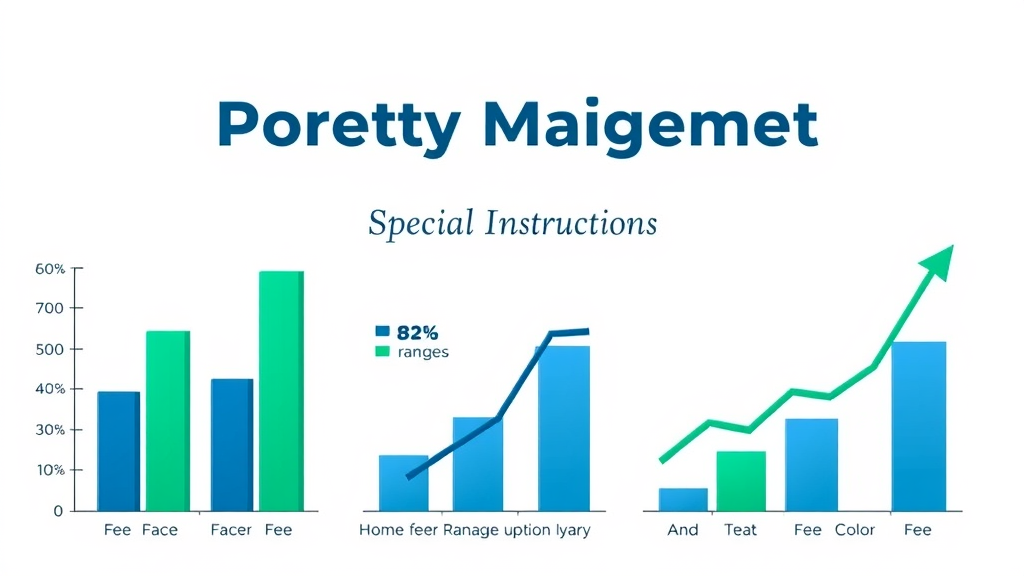 Poretty Maigemet

Special Instructions

60%
700
500
40%
30%
10%
0

Fee Face Facer Fee

82%
ranges

Home feer Ranage uption lyary

And Teat Fee Color Fee